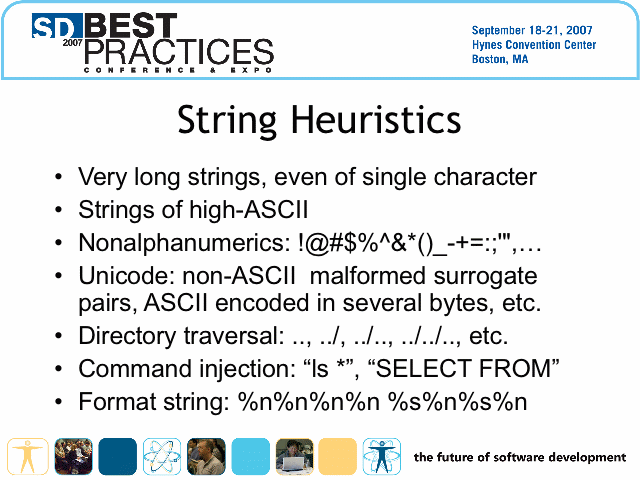 SD 2007 BEST PRACTICES CONFERENCE & EXPO

September 18-21, 2007
Hynes Convention Center
Boston, MA

String Heuristics

• Very long strings, even of single character
• Strings of high-ASCII
• Nonalphanumerics: !@#$%^&*()_-+=:;'",…
• Unicode: non-ASCII malformed surrogate pairs, ASCII encoded in several bytes, etc.
• Directory traversal: .., ../, ../.., ../../.., etc.
• Command injection: “ls *”, “SELECT FROM”
• Format string: %n%n%n%n %s%n%s%n

the future of software development